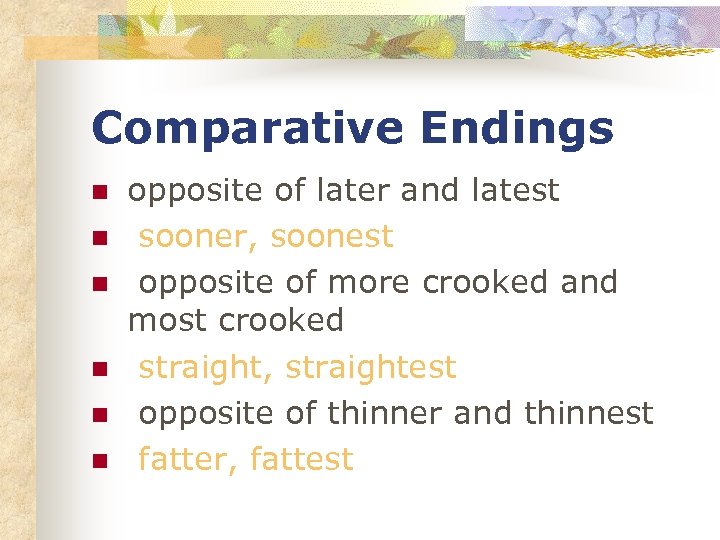 Comparative Endings

- opposite of later and latest
- sooner, soonest
- opposite of more crooked and most crooked
- straight, straightest
- opposite of thinner and thinnest
- fatter, fattest